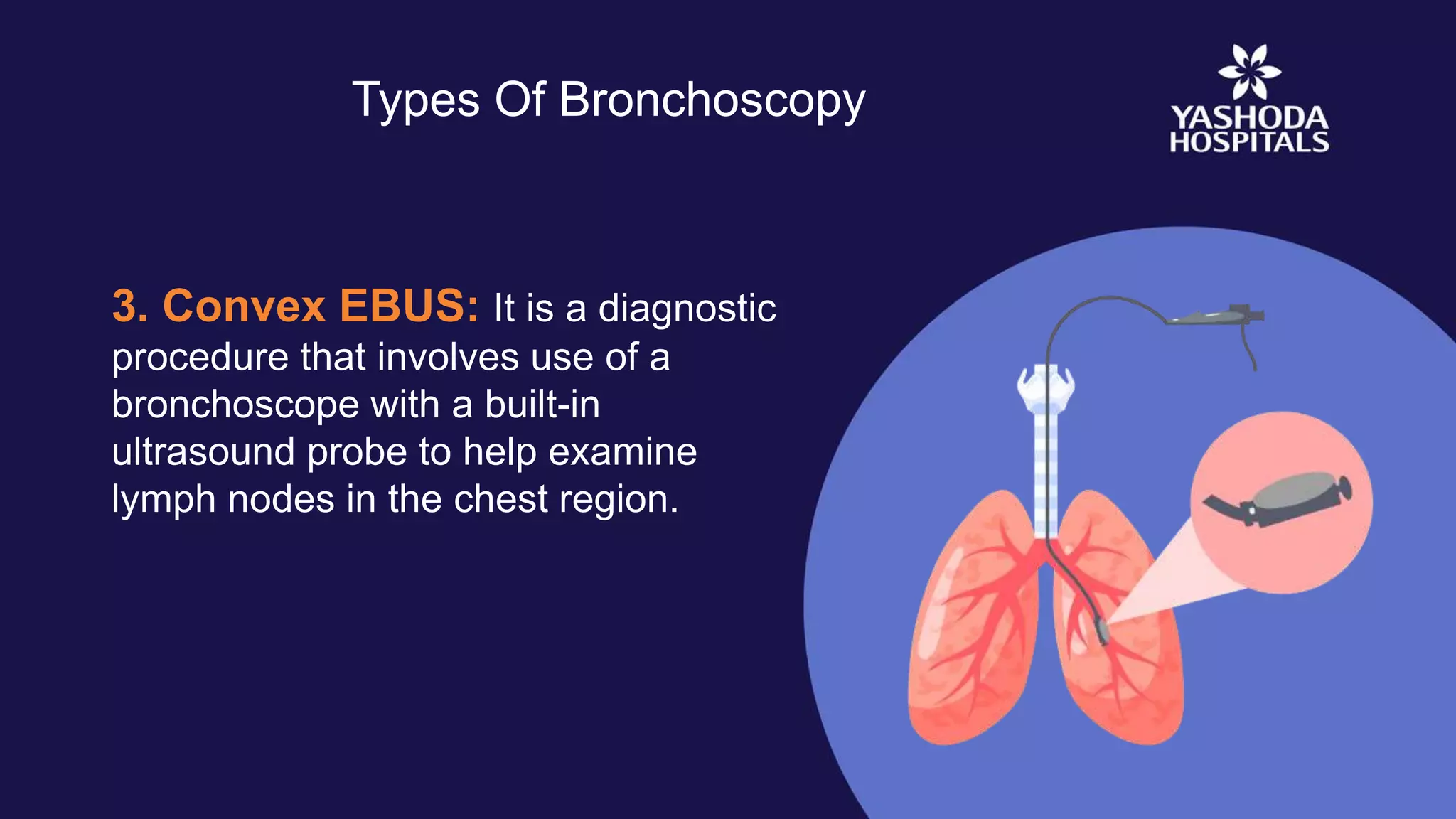 Types Of Bronchoscopy

YASHODA HOSPITALS

3. Convex EBUS: It is a diagnostic procedure that involves use of a bronchoscope with a built-in ultrasound probe to help examine lymph nodes in the chest region.